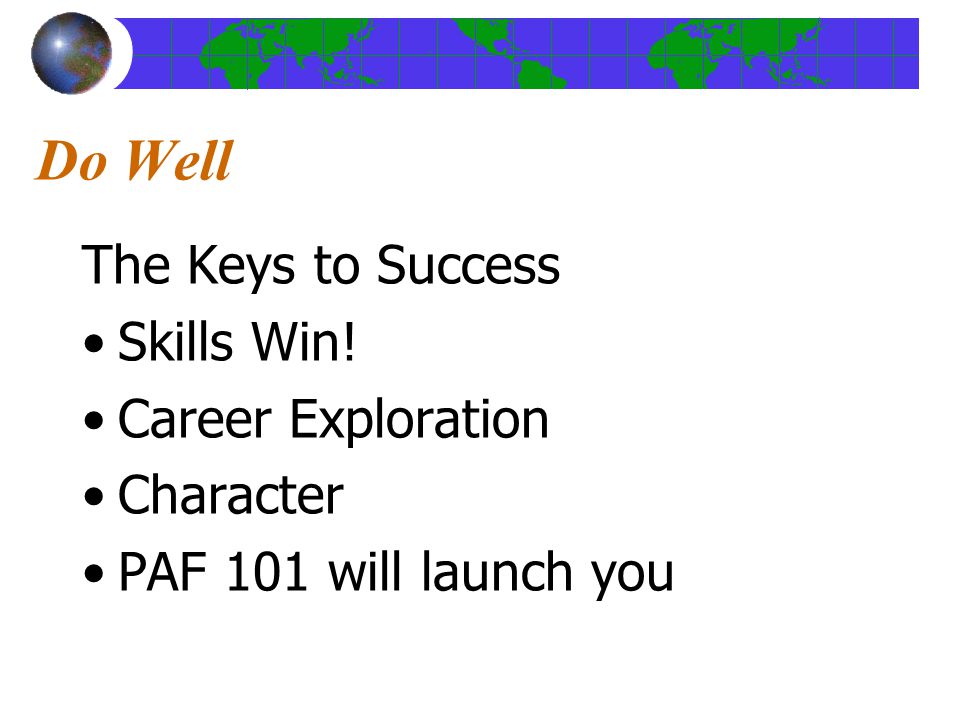 Do Well

The Keys to Success

• Skills Win!
• Career Exploration
• Character
• PAF 101 will launch you